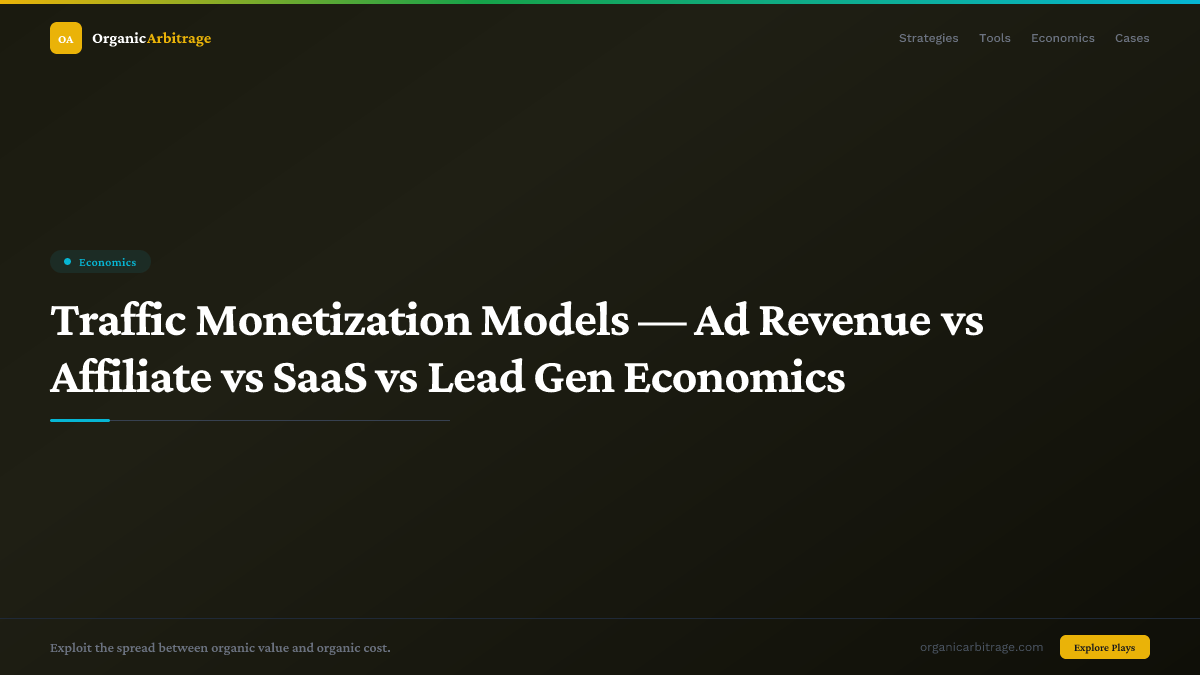 OA OrganicArbitrage

Strategies Tools Economics Cases

Economics

Traffic Monetization Models — Ad Revenue vs Affiliate vs SaaS vs Lead Gen Economics

Exploit the spread between organic value and organic cost.

organicarbitrage.com

Explore Plays